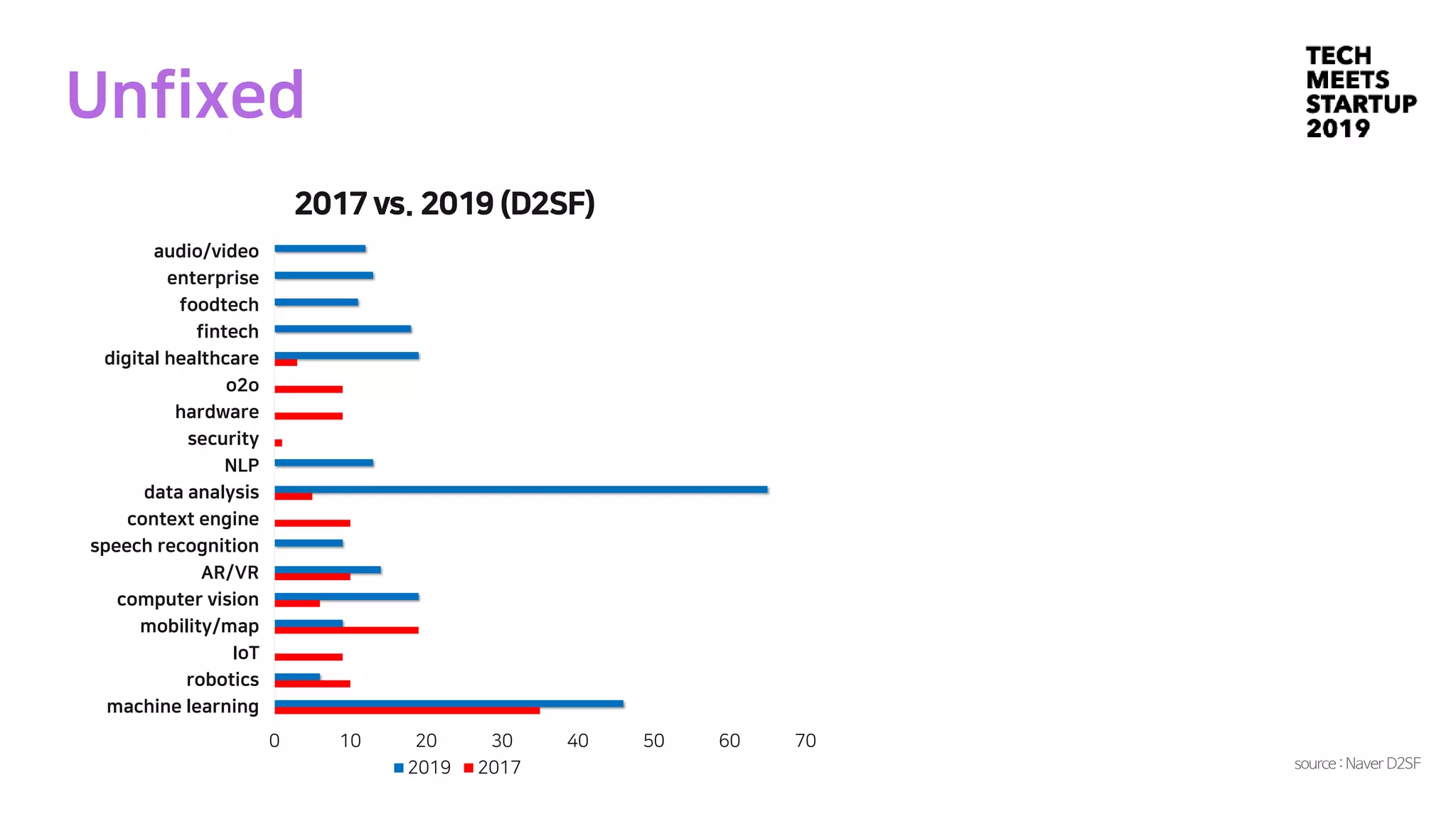 Unfixed

TECH MEETS STARTUP 2019

2017 vs. 2019 (D2SF)

audio/video
enterprise
foodtech
fintech
digital healthcare
o2o
hardware
security
NLP
data analysis
context engine
speech recognition
AR/VR
computer vision
mobility/map
IoT
robotics
machine learning

0 10 20 30 40 50 60 70

2019 2017

source : Naver D2SF